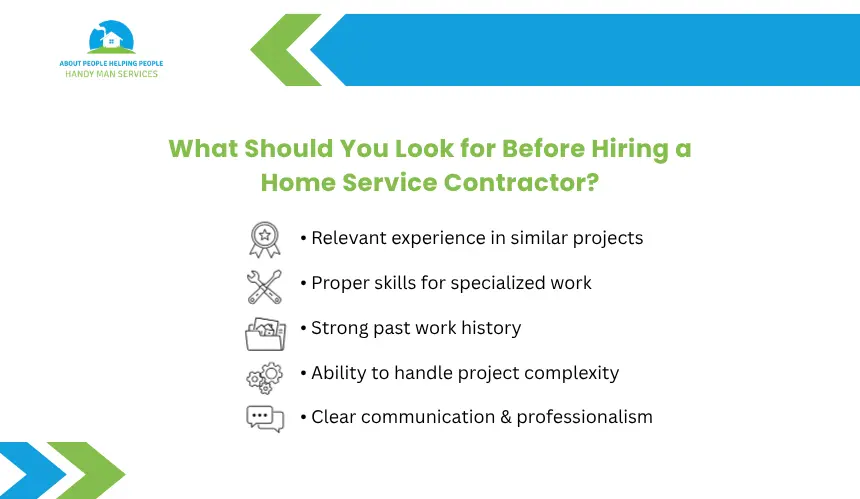 ABOUT PEOPLE HELPING PEOPLE
HANDY MAN SERVICES

What Should You Look for Before Hiring a Home Service Contractor?

• Relevant experience in similar projects
• Proper skills for specialized work
• Strong past work history
• Ability to handle project complexity
• Clear communication & professionalism